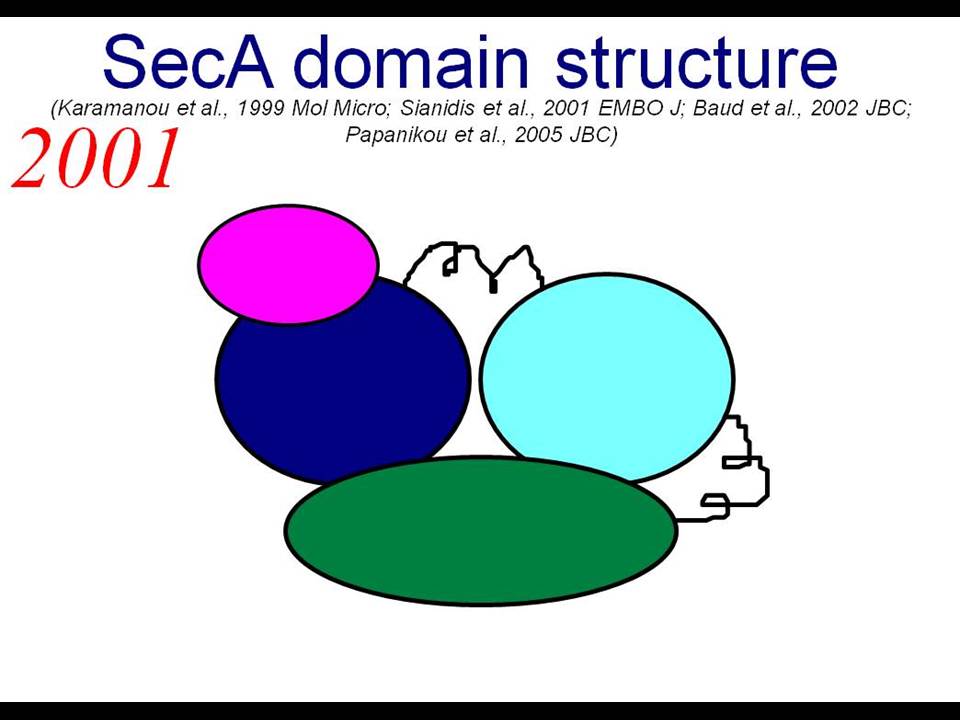 SecA domain structure

(Karamanou et al., 1999 Mol Micro; Sianidis et al., 2001 EMBO J; Baud et al., 2002 JBC; Papanikou et al., 2005 JBC)

2001